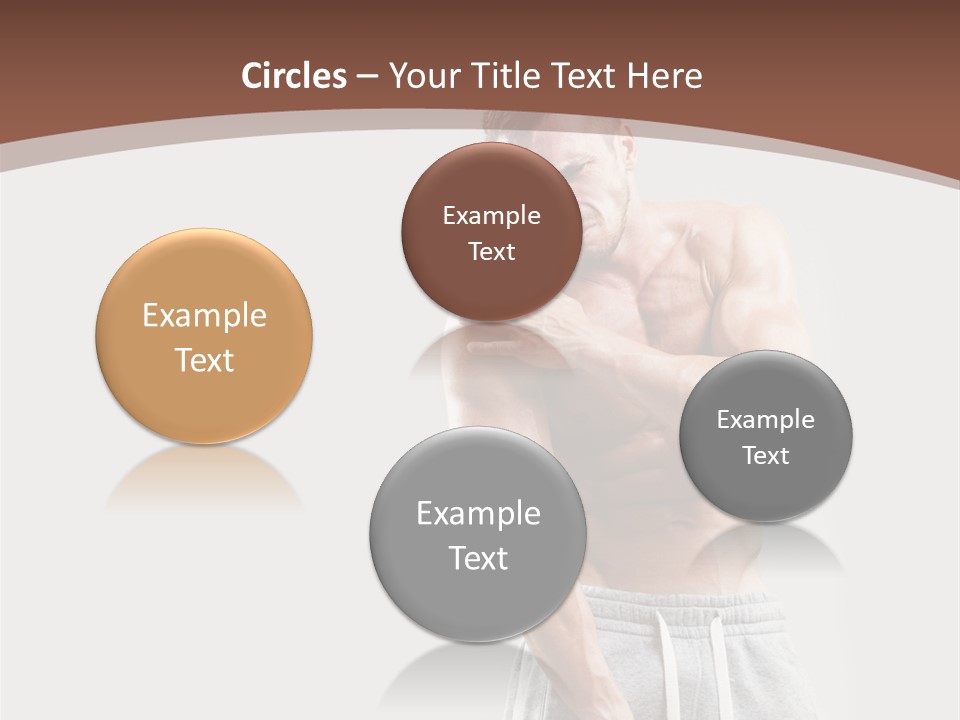 Circles – Your Title Text Here

Example Text

Example Text

Example Text

Example Text